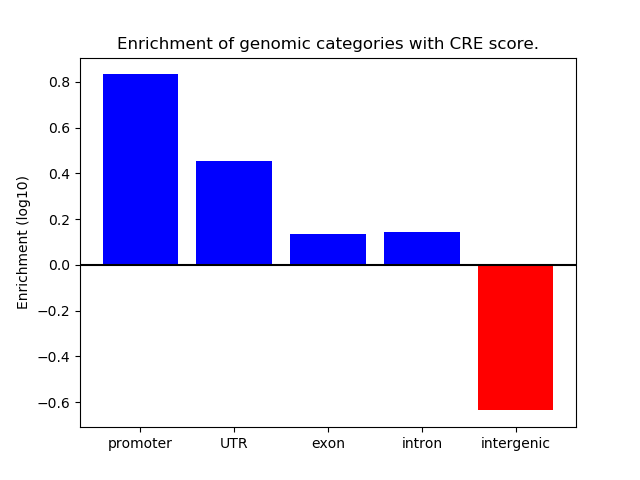 Enrichment of genomic categories with CRE score.

Enrichment (log10)

0.8
0.6
0.4
0.2
0.0
−0.2
−0.4
−0.6

promoter
UTR
exon
intron
intergenic